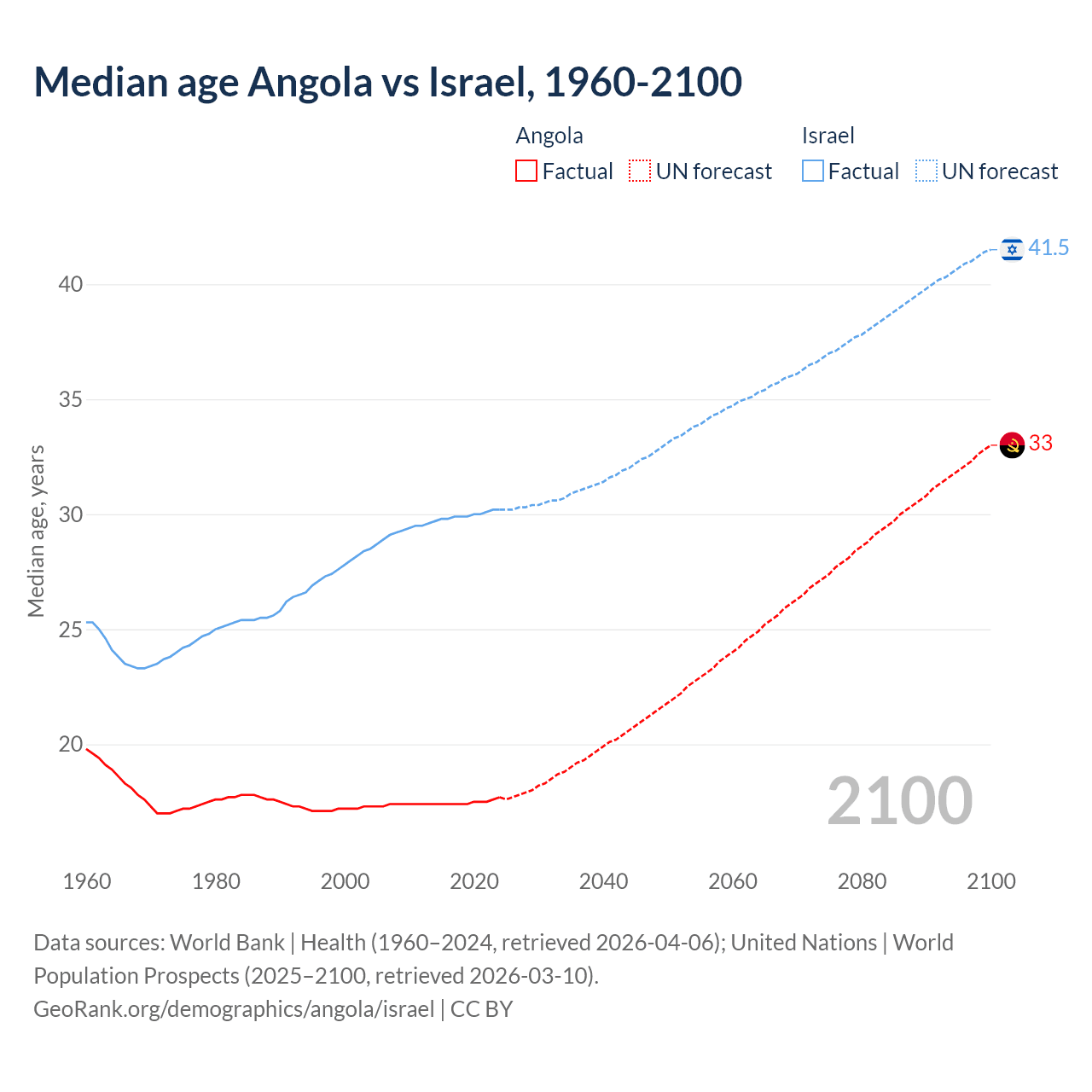 Median age Angola vs Israel, 1960-2100

Angola
Factual
UN forecast

Israel
Factual
UN forecast

Median age, years

40
35
30
25
20

41.5
33

2100

1960
1980
2000
2020
2040
2060
2080
2100

Data sources: World Bank | Health (1960–2024, retrieved 2026-04-06); United Nations | World Population Prospects (2025–2100, retrieved 2026-03-10).
GeoRank.org/demographics/angola/israel | CC BY